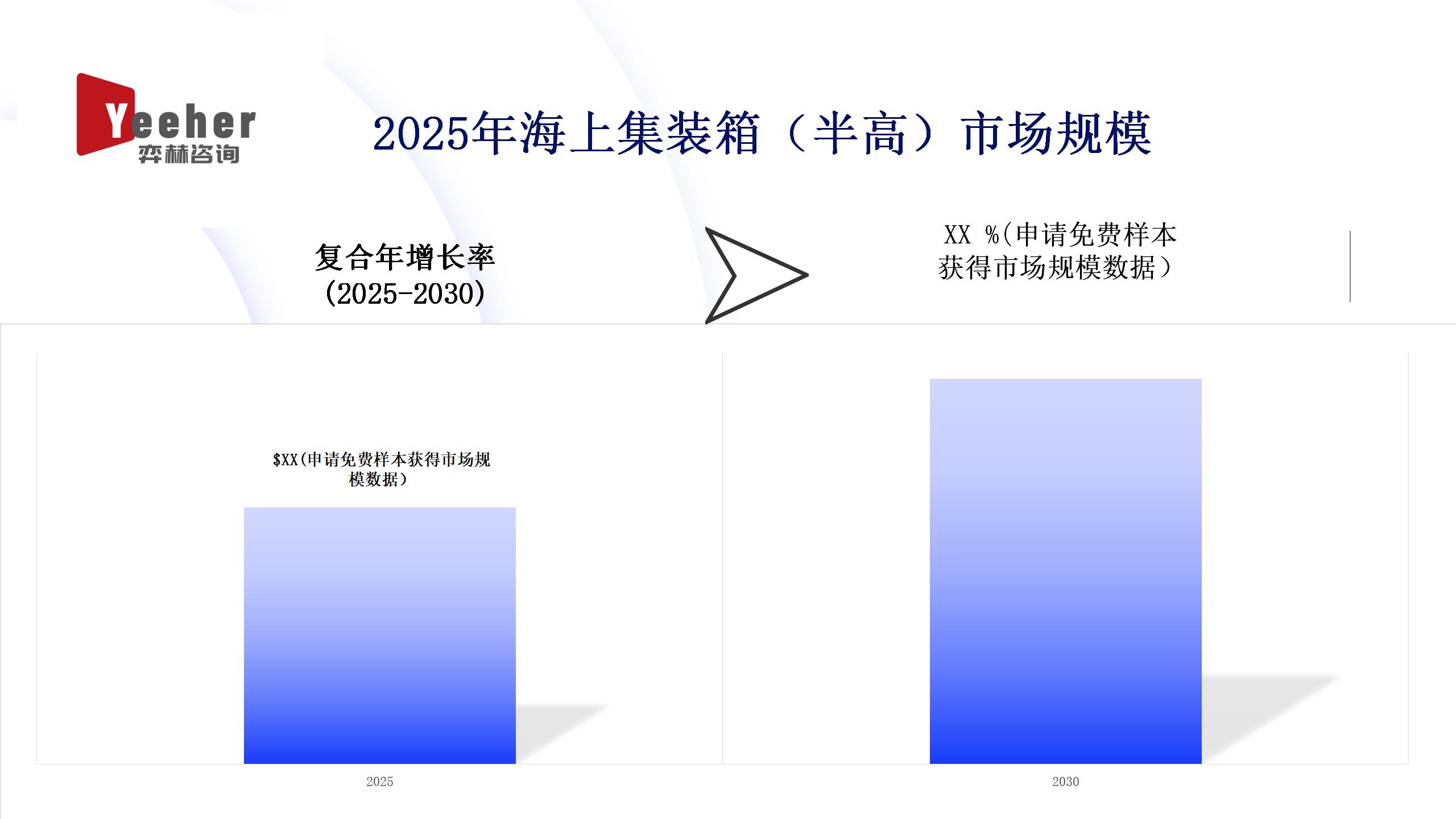 Yeeher
弈赫咨询

2025年海上集装箱（半高）市场规模

复合年增长率
(2025-2030)

XX %(申请免费样本获得市场规模数据）

$XX(申请免费样本获得市场规模数据）

2025

2030